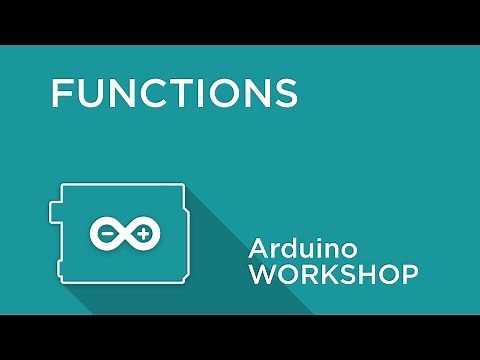 FUNCTIONS

Arduino
WORKSHOP